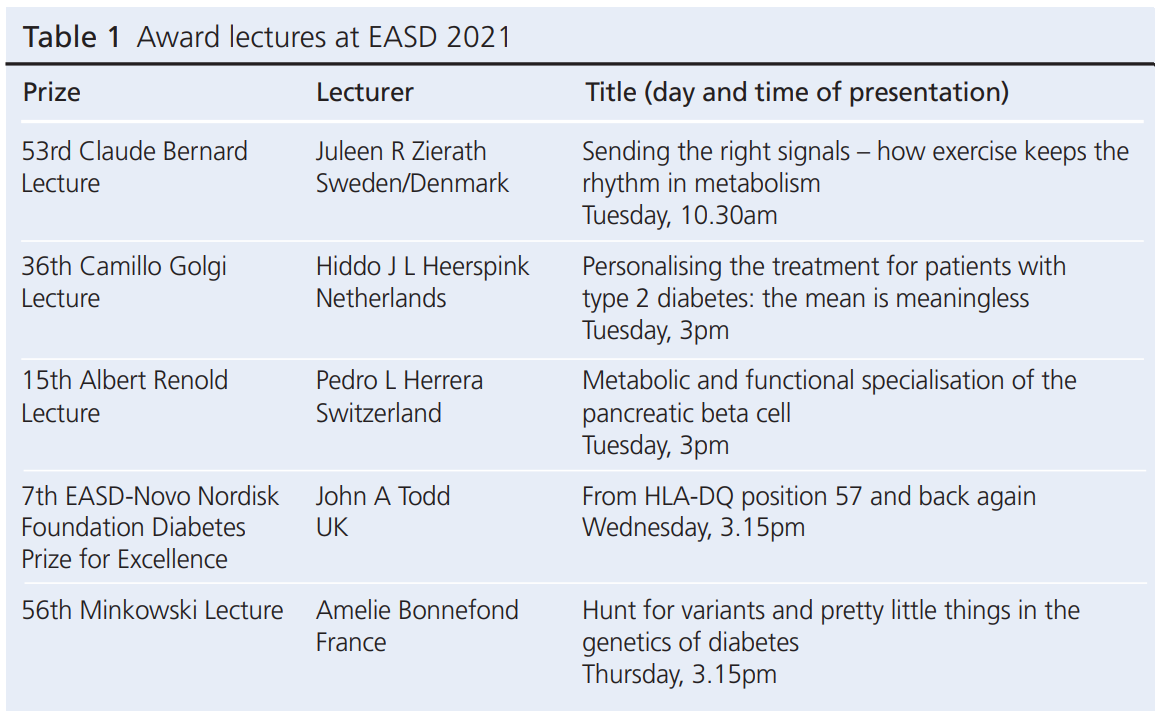 Table 1 Award lectures at EASD 2021

| Prize | Lecturer | Title (day and time of presentation) |
|---|---|---|
| 53rd Claude Bernard Lecture | Juleen R Zierath Sweden/Denmark | Sending the right signals – how exercise keeps the rhythm in metabolism Tuesday, 10.30am |
| 36th Camillo Golgi Lecture | Hiddo J L Heerspink Netherlands | Personalising the treatment for patients with type 2 diabetes: the mean is meaningless Tuesday, 3pm |
| 15th Albert Renold Lecture | Pedro L Herrera Switzerland | Metabolic and functional specialisation of the pancreatic beta cell Tuesday, 3pm |
| 7th EASD-Novo Nordisk Foundation Diabetes Prize for Excellence | John A Todd UK | From HLA-DQ position 57 and back again Wednesday, 3.15pm |
| 56th Minkowski Lecture | Amelie Bonnefond France | Hunt for variants and pretty little things in the genetics of diabetes Thursday, 3.15pm |